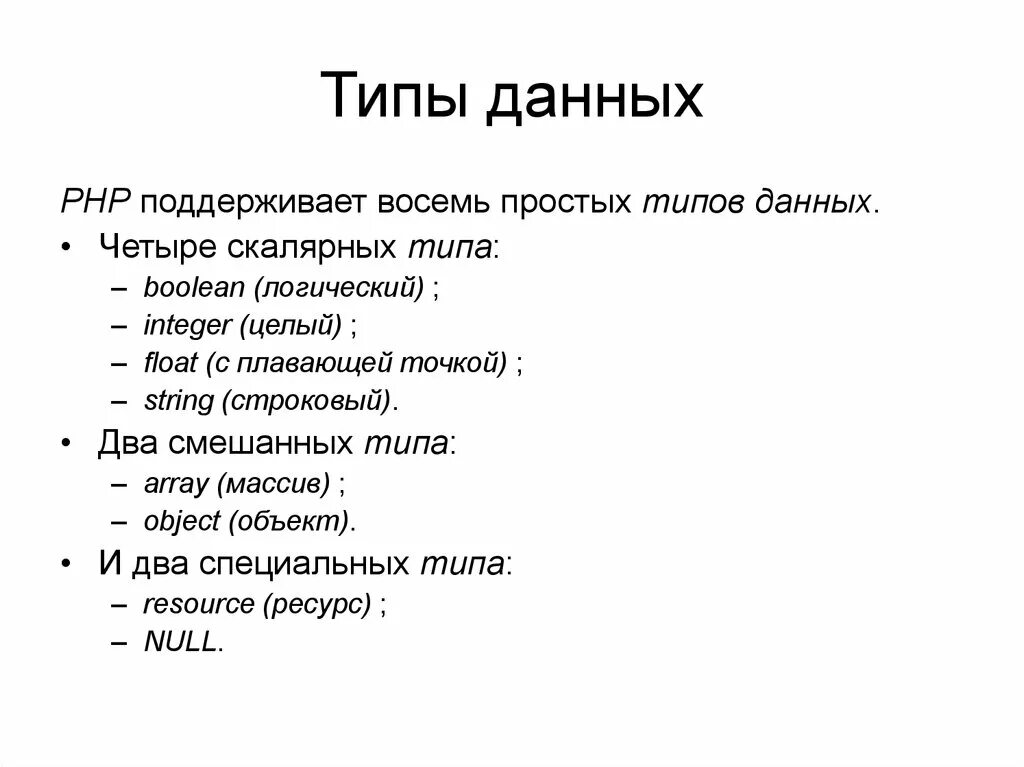 Типы данных

PHP поддерживает восемь простых типов данных.

• Четыре скалярных типа:
  – boolean (логический) ;
  – integer (целый) ;
  – float (с плавающей точкой) ;
  – string (строковый).
• Два смешанных типа:
  – array (массив) ;
  – object (объект).
• И два специальных типа:
  – resource (ресурс) ;
  – NULL.